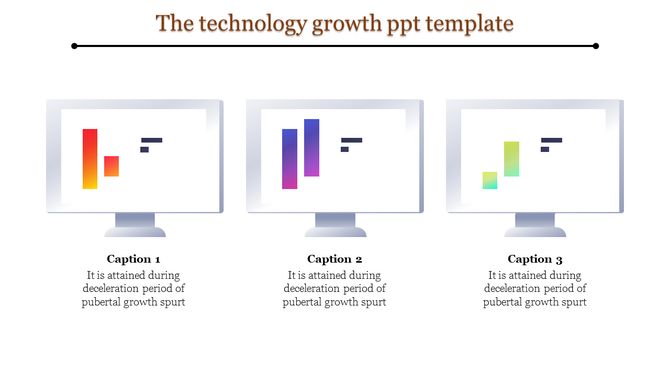 The technology growth ppt template

Caption 1
It is attained during deceleration period of pubertal growth spurt

Caption 2
It is attained during deceleration period of pubertal growth spurt

Caption 3
It is attained during deceleration period of pubertal growth spurt